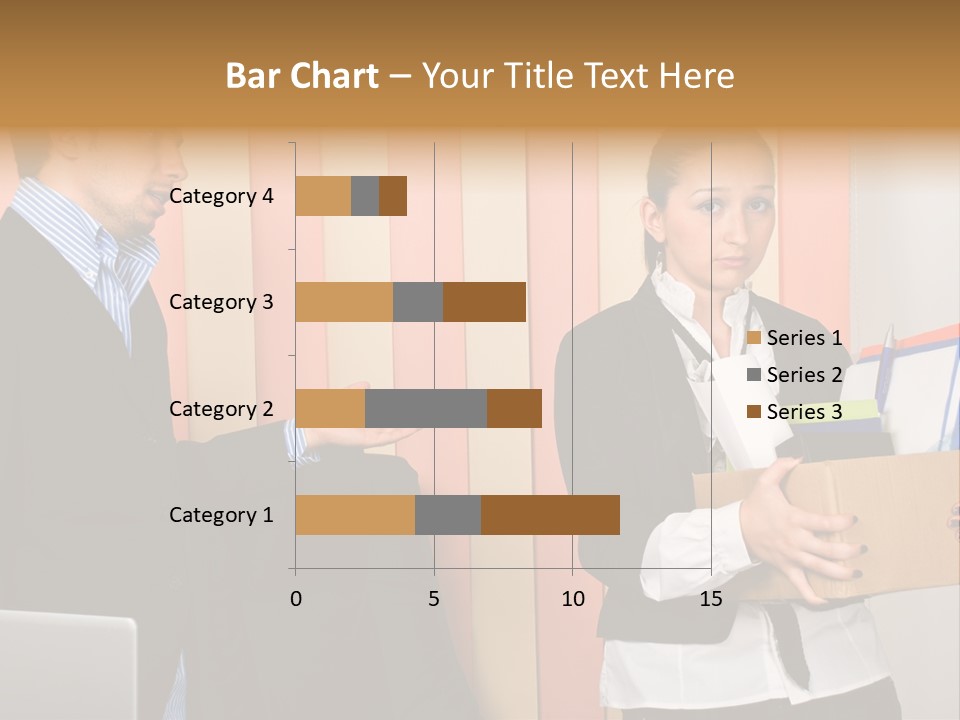 Bar Chart – Your Title Text Here

Category 4
Category 3
Category 2
Category 1

0
5
10
15

Series 1
Series 2
Series 3